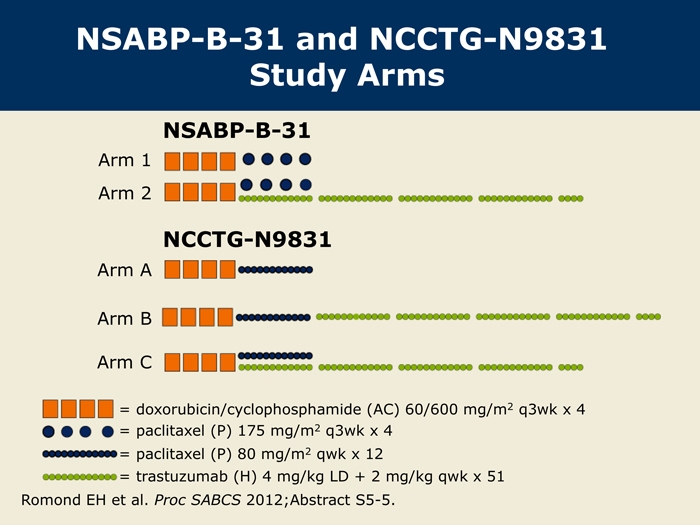 NSABP-B-31 and NCCTG-N9831 Study Arms

NSABP-B-31

Arm 1

Arm 2

NCCTG-N9831

Arm A

Arm B

Arm C

= doxorubicin/cyclophosphamide (AC) 60/600 mg/m$^2$ q3wk x 4
= paclitaxel (P) 175 mg/m$^2$ q3wk x 4
= paclitaxel (P) 80 mg/m$^2$ qwk x 12
= trastuzumab (H) 4 mg/kg LD + 2 mg/kg qwk x 51

Romond EH et al. Proc SABCS 2012;Abstract S5-5.